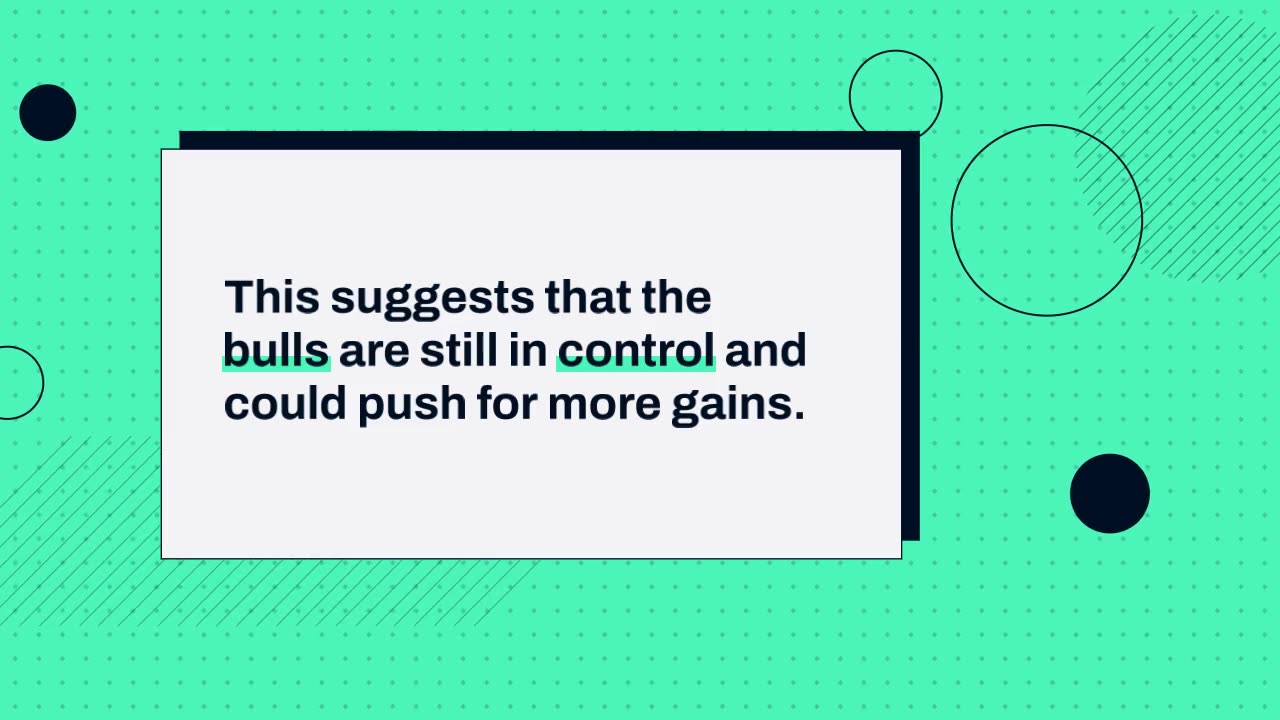 This suggests that the bulls are still in control and could push for more gains.